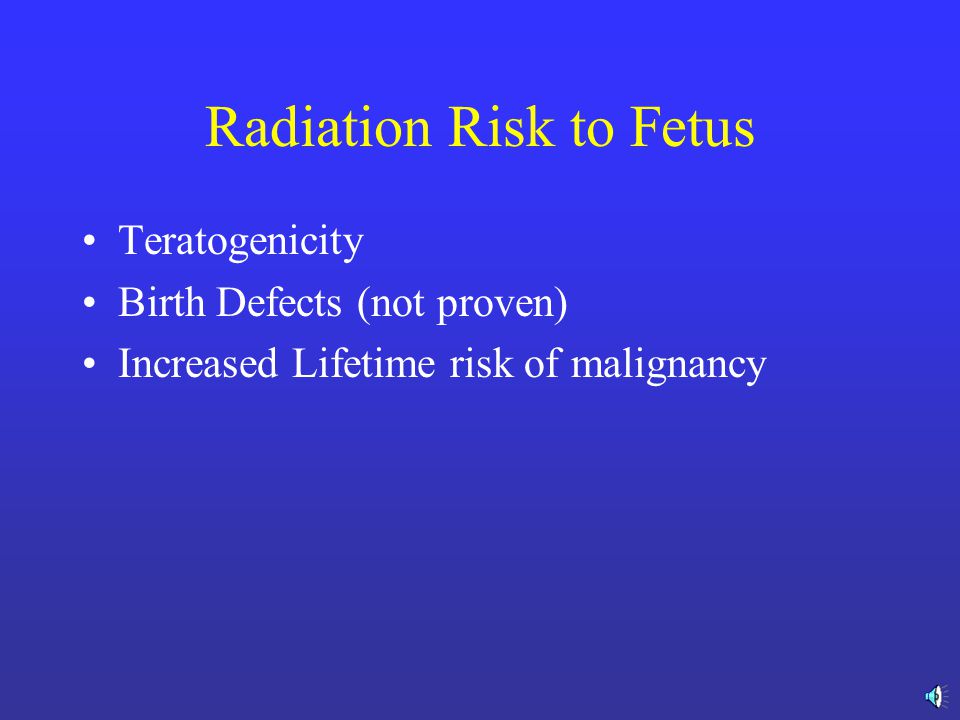 Radiation Risk to Fetus

• Teratogenicity
• Birth Defects (not proven)
• Increased Lifetime risk of malignancy